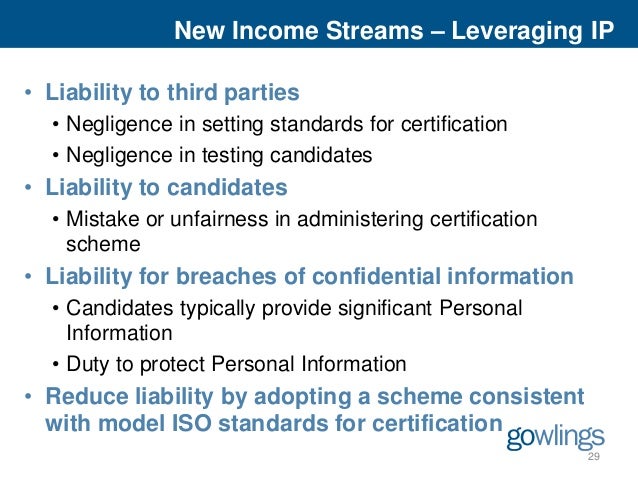 New Income Streams – Leveraging IP

• Liability to third parties
  • Negligence in setting standards for certification
  • Negligence in testing candidates
• Liability to candidates
  • Mistake or unfairness in administering certification scheme
• Liability for breaches of confidential information
  • Candidates typically provide significant Personal Information
  • Duty to protect Personal Information
• Reduce liability by adopting a scheme consistent with model ISO standards for certification

gowlings

29